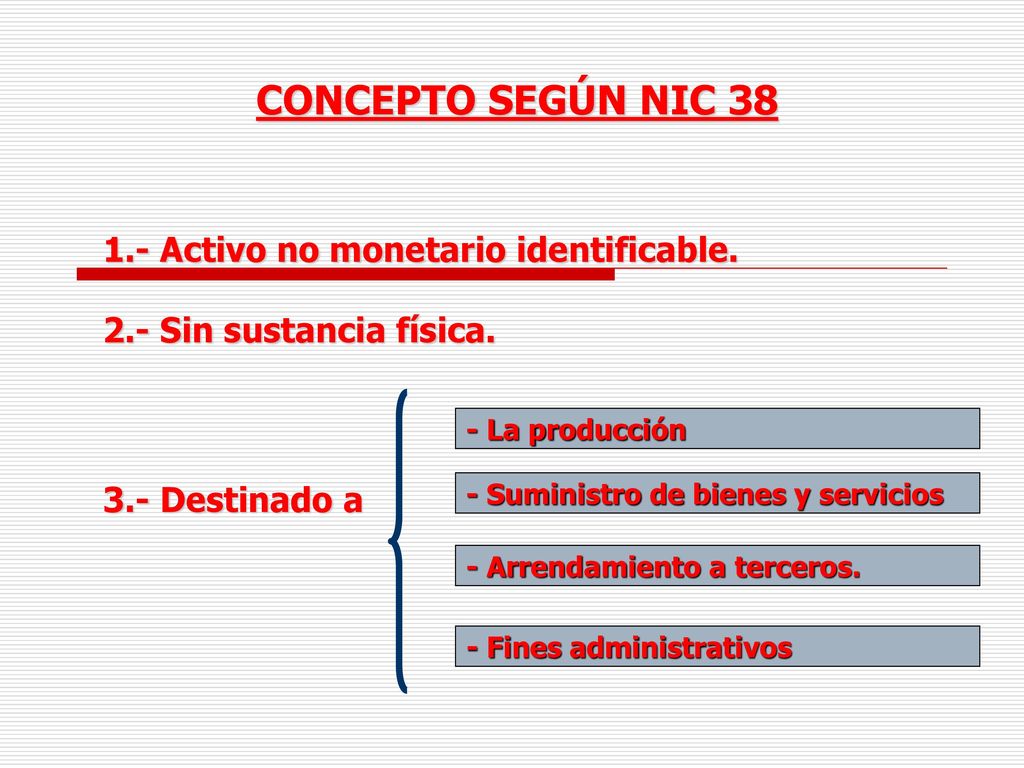 CONCEPTO SEGÚN NIC 38

1.- Activo no monetario identificable.

2.- Sin sustancia física.

3.- Destinado a

- La producción

- Suministro de bienes y servicios

- Arrendamiento a terceros.

- Fines administrativos